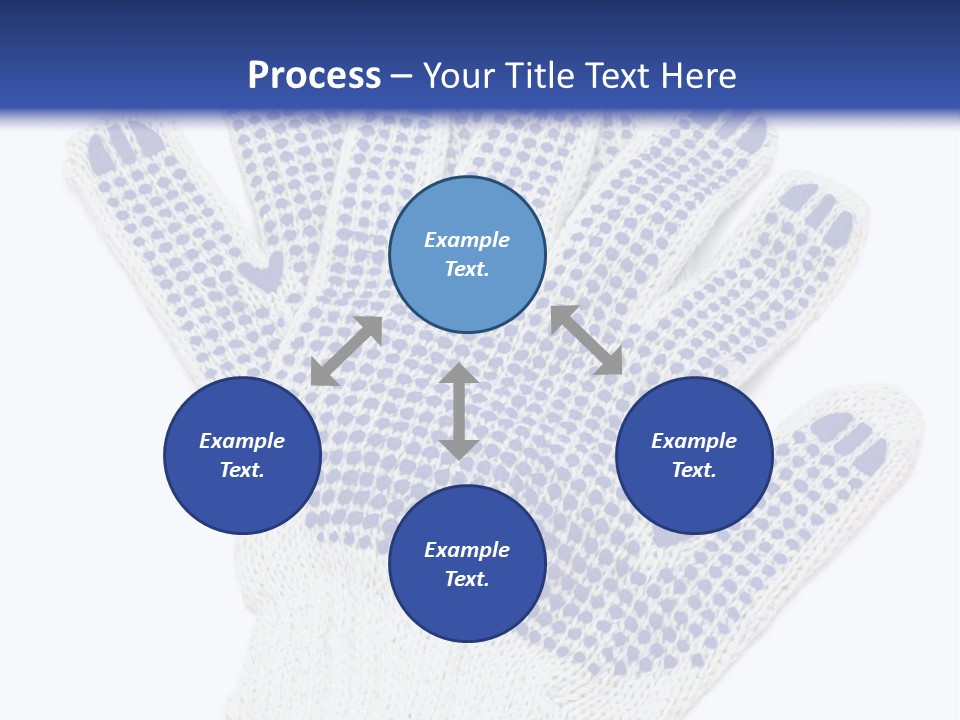 Process – Your Title Text Here

Example Text.

Example Text.

Example Text.

Example Text.